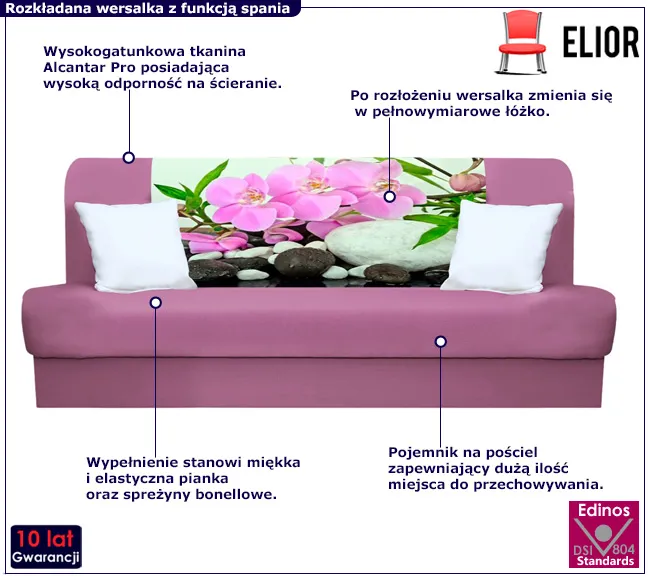 Rozkładana wersalka z funkcją spania

ELIOR

Wysokogatunkowa tkanina Alcantar Pro posiadająca wysoką odporność na ścieranie.

Po rozłożeniu wersalka zmienia się w pełnowymiarowe łóżko.

Wypełnienie stanowi miękka i elastyczna pianka oraz sprężyny bonellowe.

Pojemnik na pościel zapewniający dużą ilość miejsca do przechowywania.

10 lat Gwarancji

Edinos DSI 804 Standards